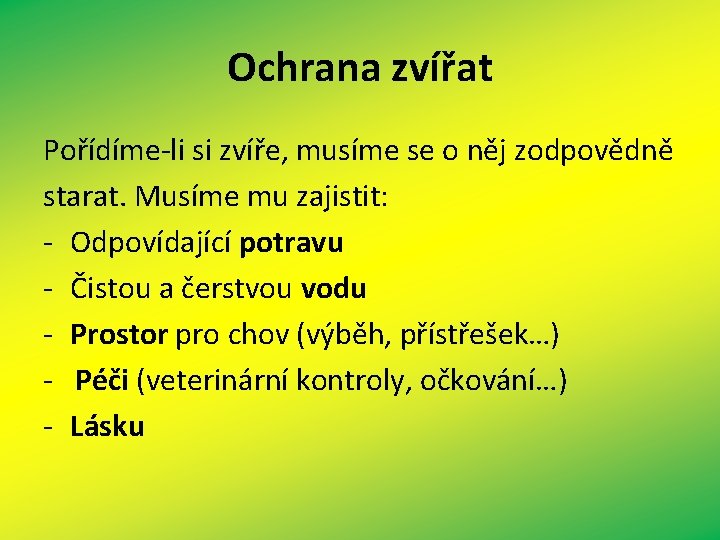 Ochrana zvířat

Pořídíme-li si zvíře, musíme se o něj zodpovědně starat. Musíme mu zajistit:
- Odpovídající potravu
- Čistou a čerstvou vodu
- Prostor pro chov (výběh, přístřešek…)
- Péči (veterinární kontroly, očkování…)
- Lásku